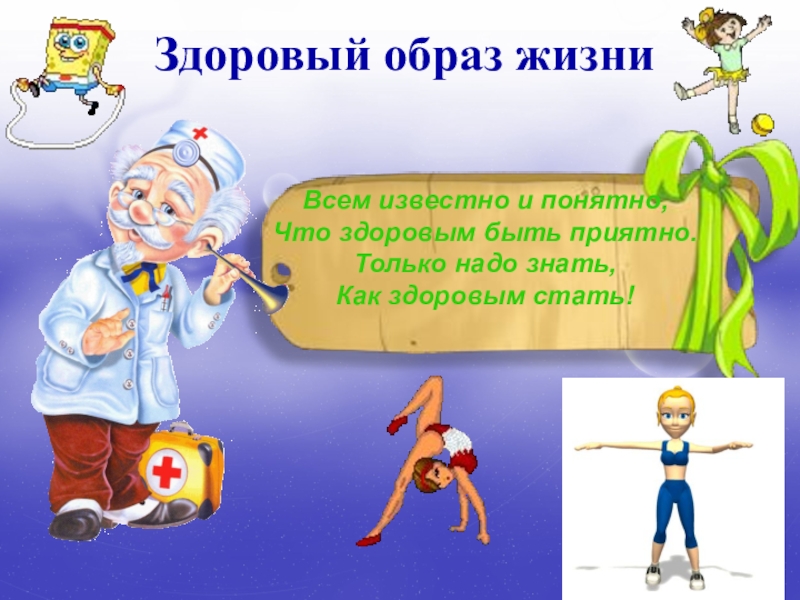 Здоровый образ жизни

Всем известно и понятно,
Что здоровым быть приятно.
Только надо знать,
Как здоровым стать!